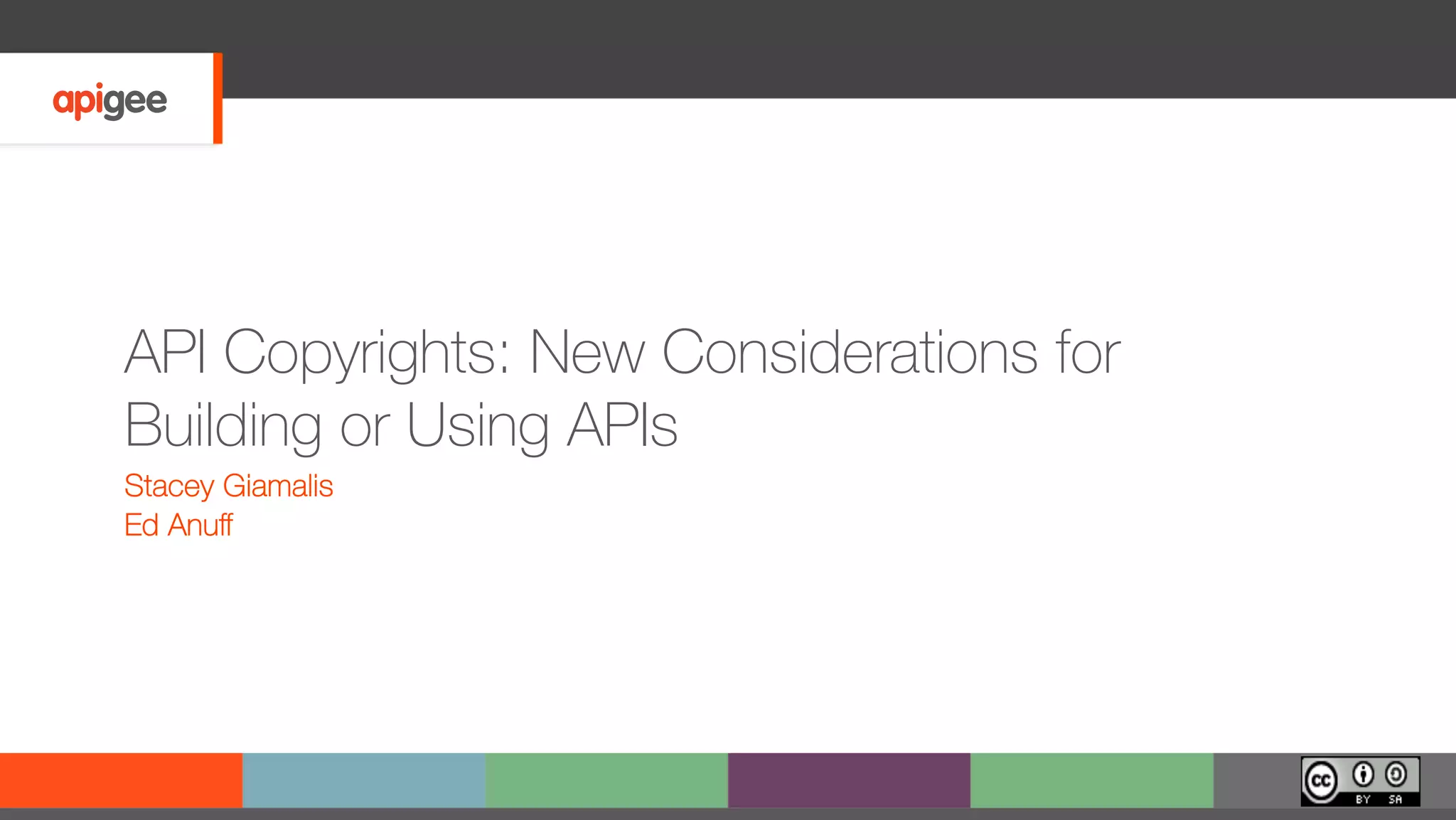 apigee

API Copyrights: New Considerations for Building or Using APIs

Stacey Giamalis
Ed Anuff

cc BY SA